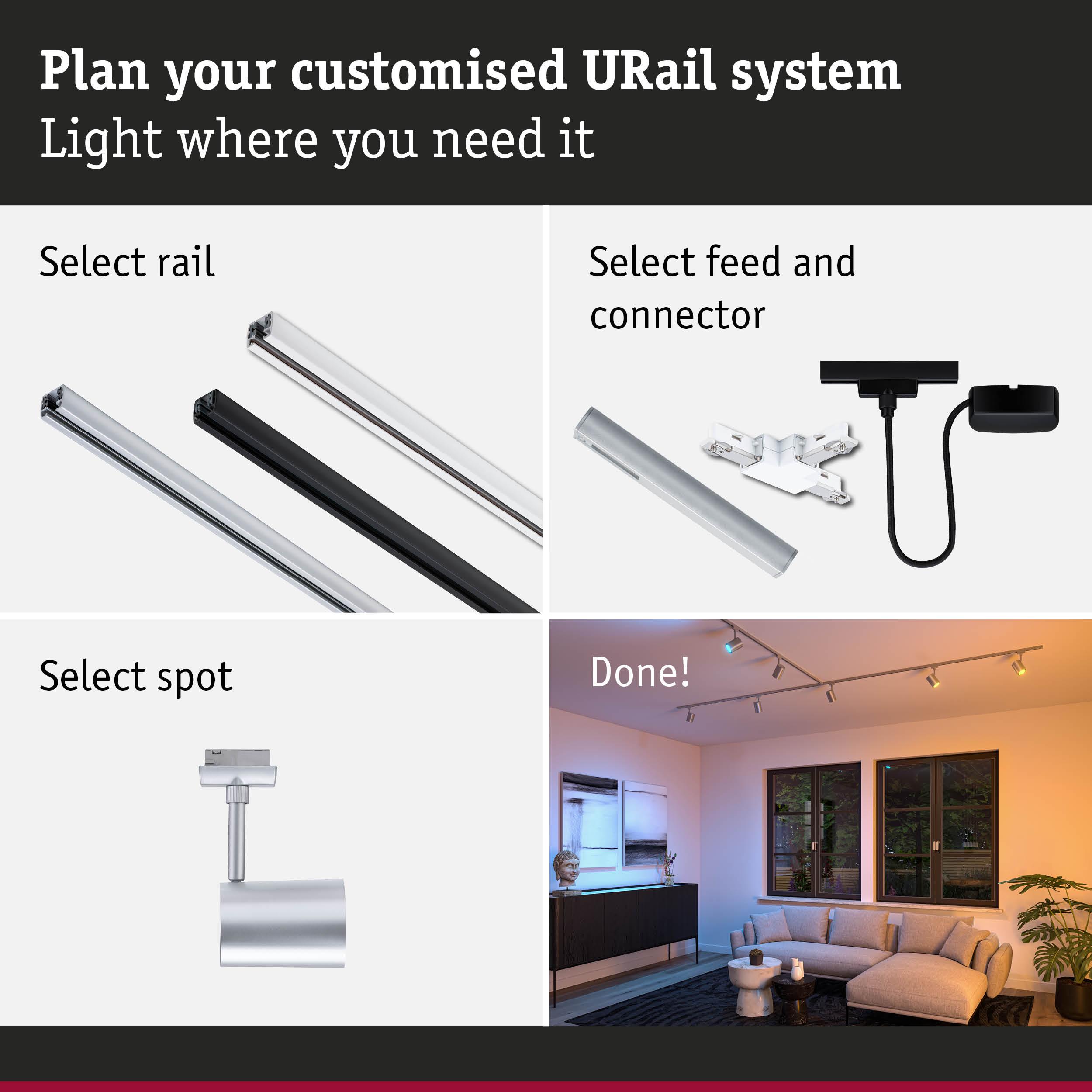 Plan your customised URail system
Light where you need it

Select rail

Select feed and connector

Select spot

Done!